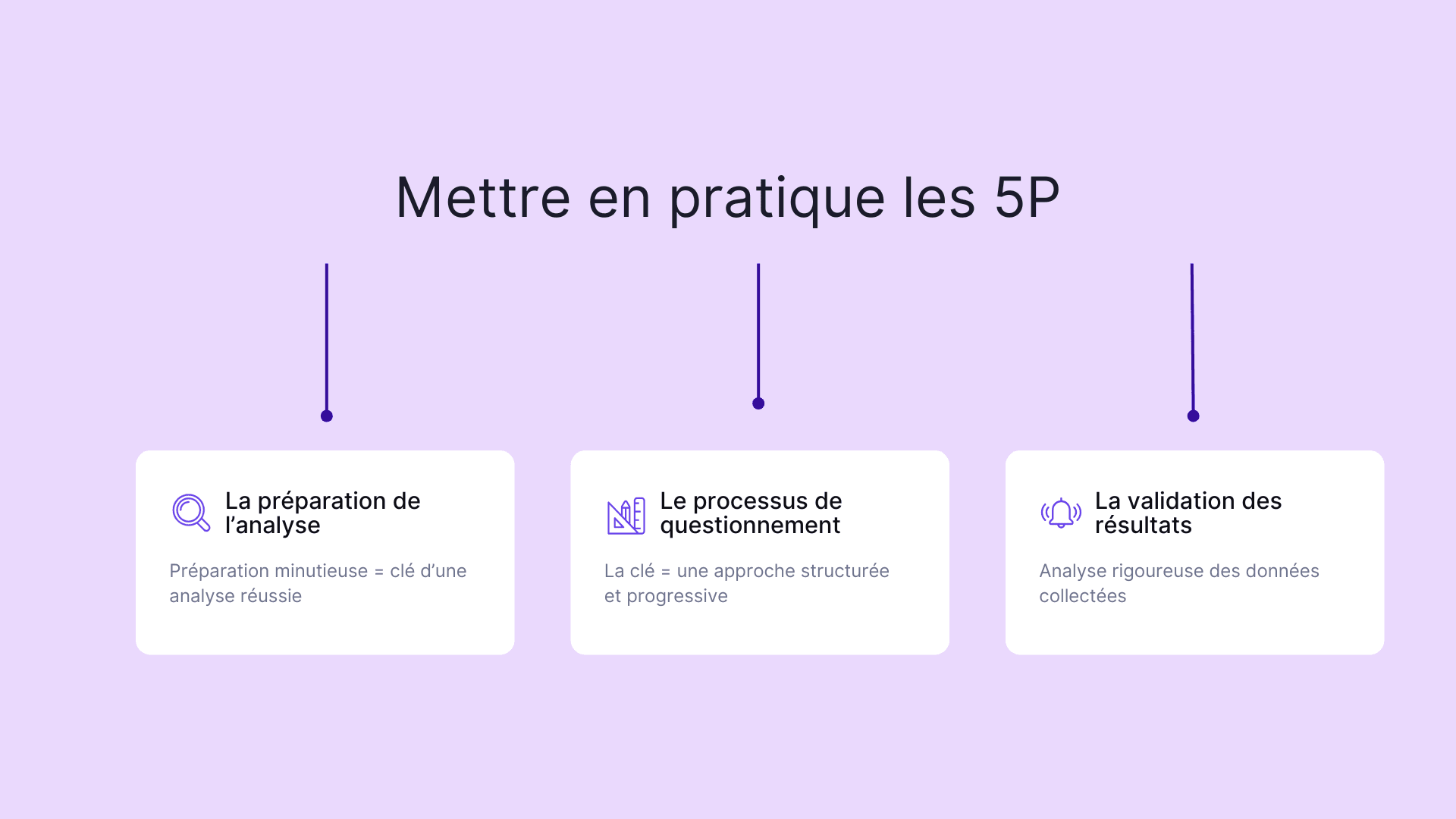 Mettre en pratique les 5P

La préparation de l’analyse

Préparation minutieuse = clé d’une analyse réussie

Le processus de questionnement

La clé = une approche structurée et progressive

La validation des résultats

Analyse rigoureuse des données collectées